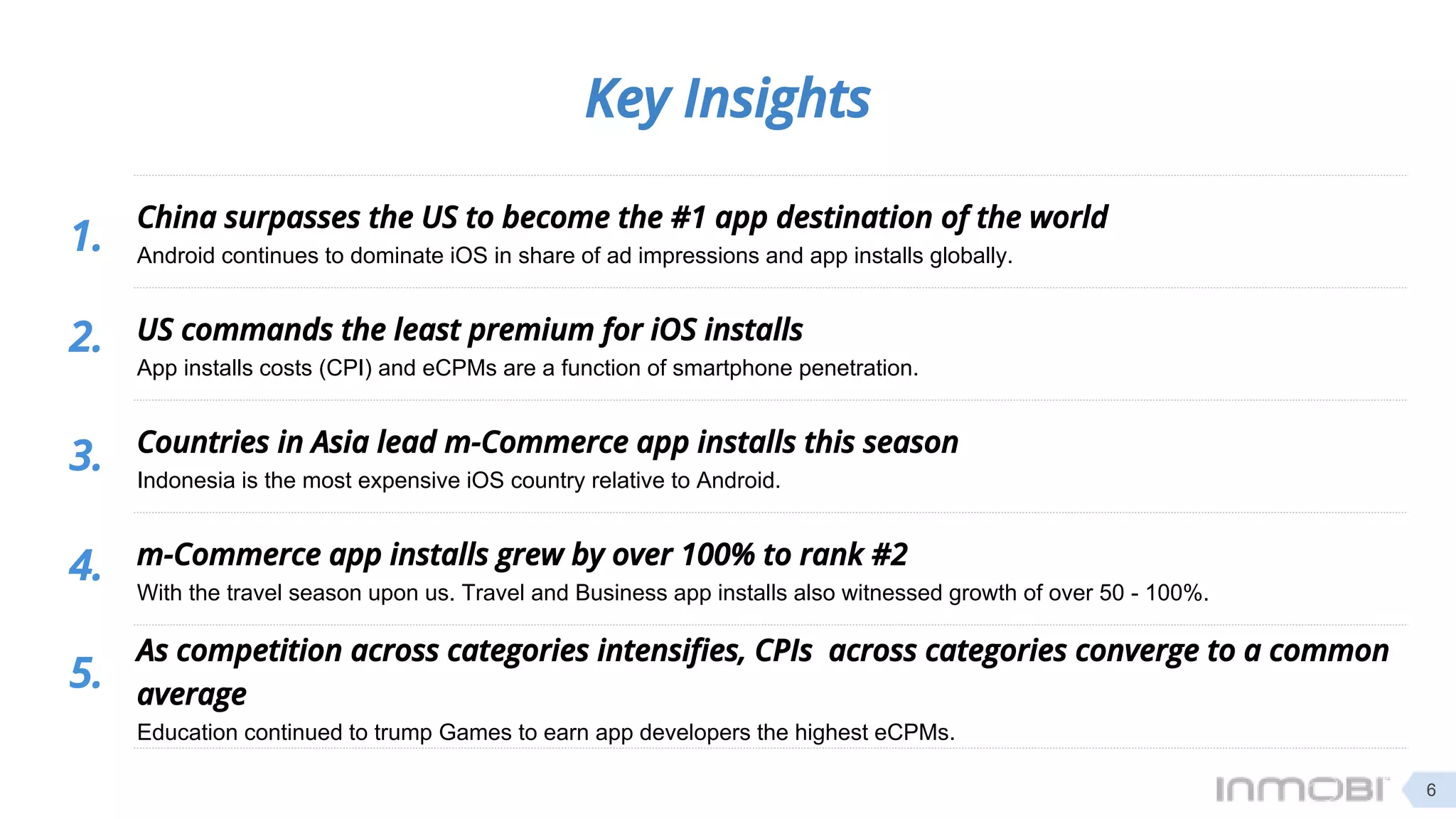 Key Insights

1. China surpasses the US to become the #1 app destination of the world
Android continues to dominate iOS in share of ad impressions and app installs globally.

2. US commands the least premium for iOS installs
App installs costs (CPI) and eCPMs are a function of smartphone penetration.

3. Countries in Asia lead m-Commerce app installs this season
Indonesia is the most expensive iOS country relative to Android.

4. m-Commerce app installs grew by over 100% to rank #2
With the travel season upon us. Travel and Business app installs also witnessed growth of over 50 - 100%.

5. As competition across categories intensifies, CPIs across categories converge to a common average
Education continued to trump Games to earn app developers the highest eCPMs.

INMOBI 6